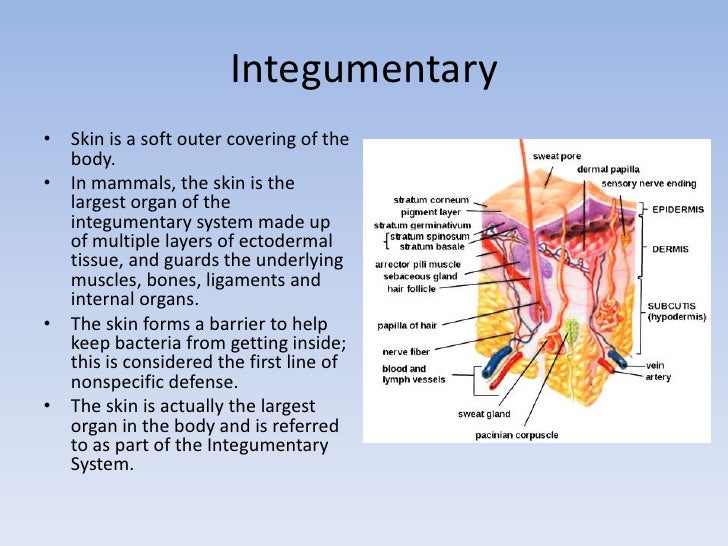 Integumentary

• Skin is a soft outer covering of the body.
• In mammals, the skin is the largest organ of the integumentary system made up of multiple layers of ectodermal tissue, and guards the underlying muscles, bones, ligaments and internal organs.
• The skin forms a barrier to help keep bacteria from getting inside; this is considered the first line of nonspecific defense.
• The skin is actually the largest organ in the body and is referred to as part of the Integumentary System.

sweat pore
dermal papilla
sensory nerve ending
stratum corneum
pigment layer
stratum germinativum
stratum spinosum
stratum basale
arrector pili muscle
sebaceous gland
hair follicle
papilla of hair
nerve fiber
blood and lymph vessels
sweat gland
pacinian corpuscle
EPIDERMIS
DERMIS
SUBCUTIS (hypodermis)
vein
artery